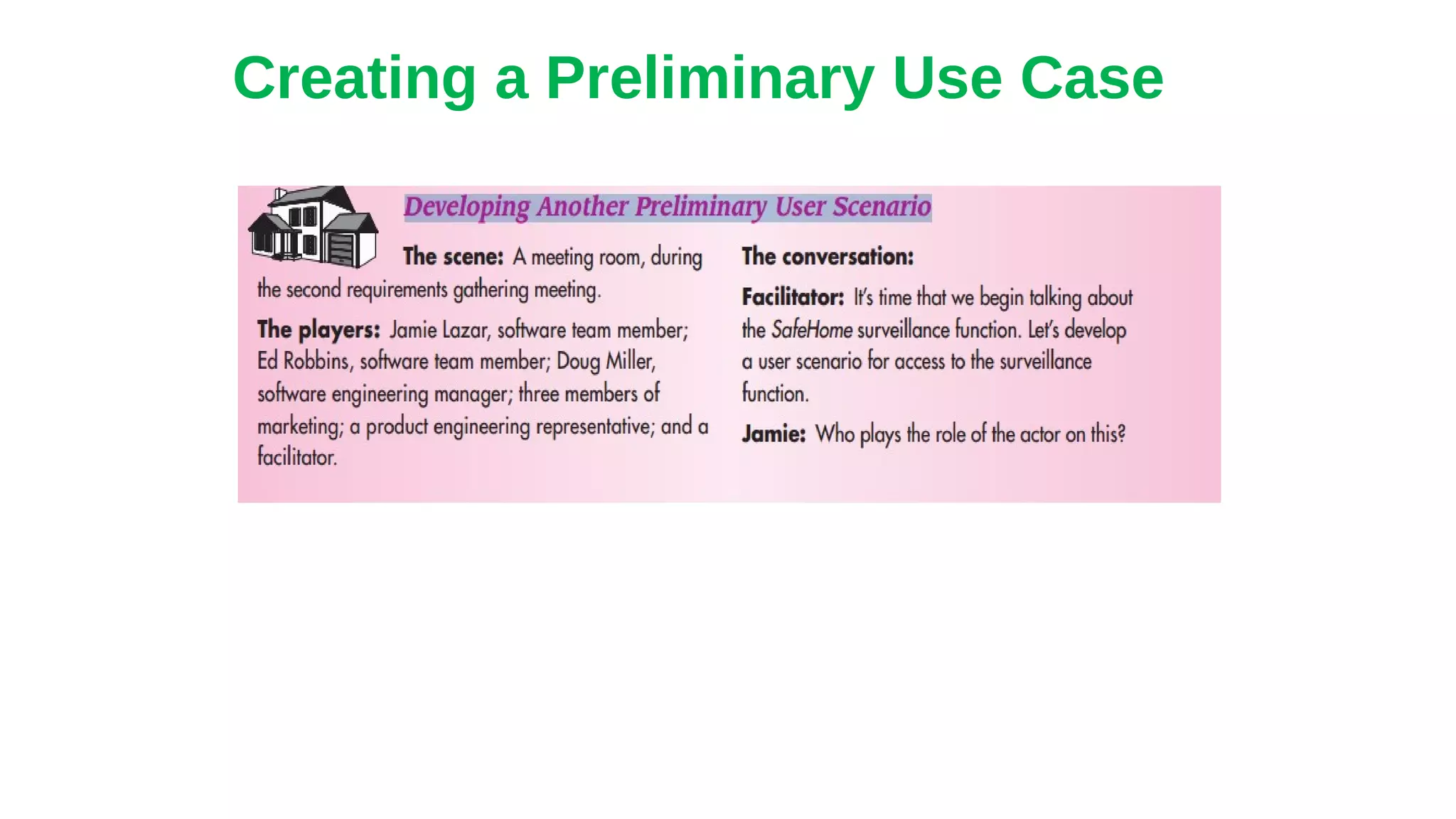 Creating a Preliminary Use Case

Developing Another Preliminary User Scenario

The scene: A meeting room, during the second requirements gathering meeting.

The players: Jamie Lazar, software team member; Ed Robbins, software team member; Doug Miller, software engineering manager; three members of marketing; a product engineering representative; and a facilitator.

The conversation:

Facilitator: It's time that we begin talking about the SafeHome surveillance function. Let's develop a user scenario for access to the surveillance function.

Jamie: Who plays the role of the actor on this?